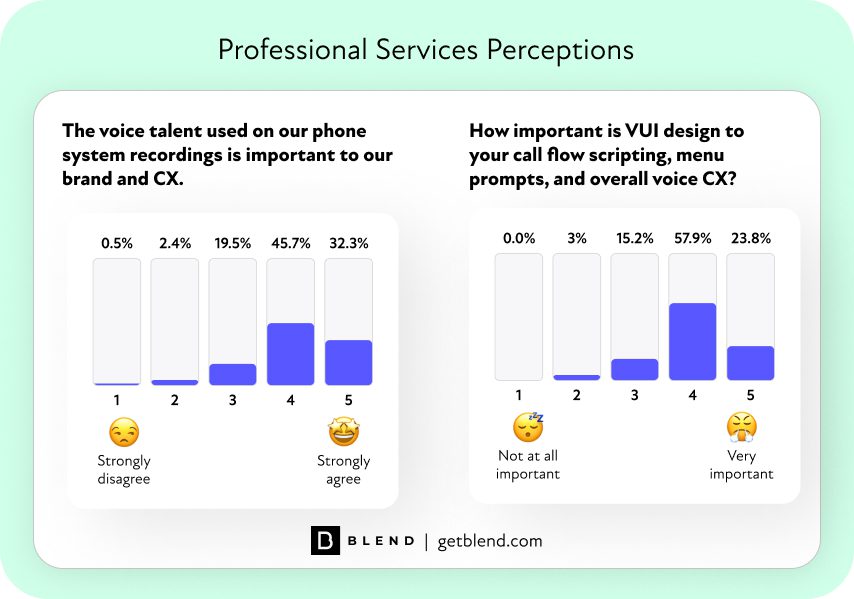 Professional Services Perceptions

The voice talent used on our phone system recordings is important to our brand and CX.

0.5% 2.4% 19.5% 45.7% 32.3%

1 2 3 4 5

Strongly disagree

Strongly agree

How important is VUI design to your call flow scripting, menu prompts, and overall voice CX?

0.0% 3% 15.2% 57.9% 23.8%

1 2 3 4 5

Not at all important

Very important

B BLEND | getblend.com